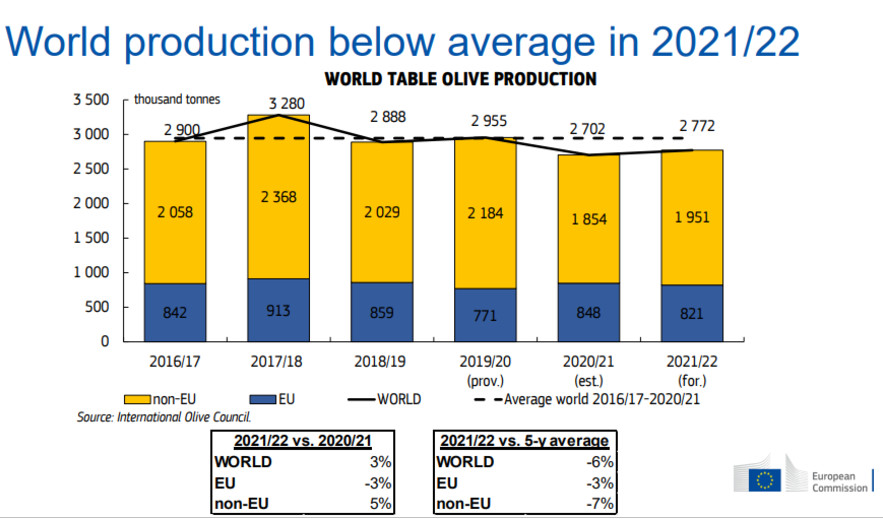 World production below average in 2021/22

WORLD TABLE OLIVE PRODUCTION

thousand tonnes

3 500
3 000
2 500
2 000
1 500
1 000
500
0

2 900
3 280
2 888
2 955
2 702
2 772

2 058
2 368
2 029
2 184
1 854
1 951

842
913
859
771
848
821

2016/17
2017/18
2018/19
2019/20 (prov.)
2020/21 (est.)
2021/22 (for.)

non-EU
EU
WORLD
Average world 2016/17-2020/21

Source: International Olive Council.

| 2021/22 vs. 2020/21 | |
|---|---|
| WORLD | 3% |
| EU | -3% |
| non-EU | 5% |

| 2021/22 vs. 5-y average | |
|---|---|
| WORLD | -6% |
| EU | -3% |
| non-EU | -7% |

European Commission